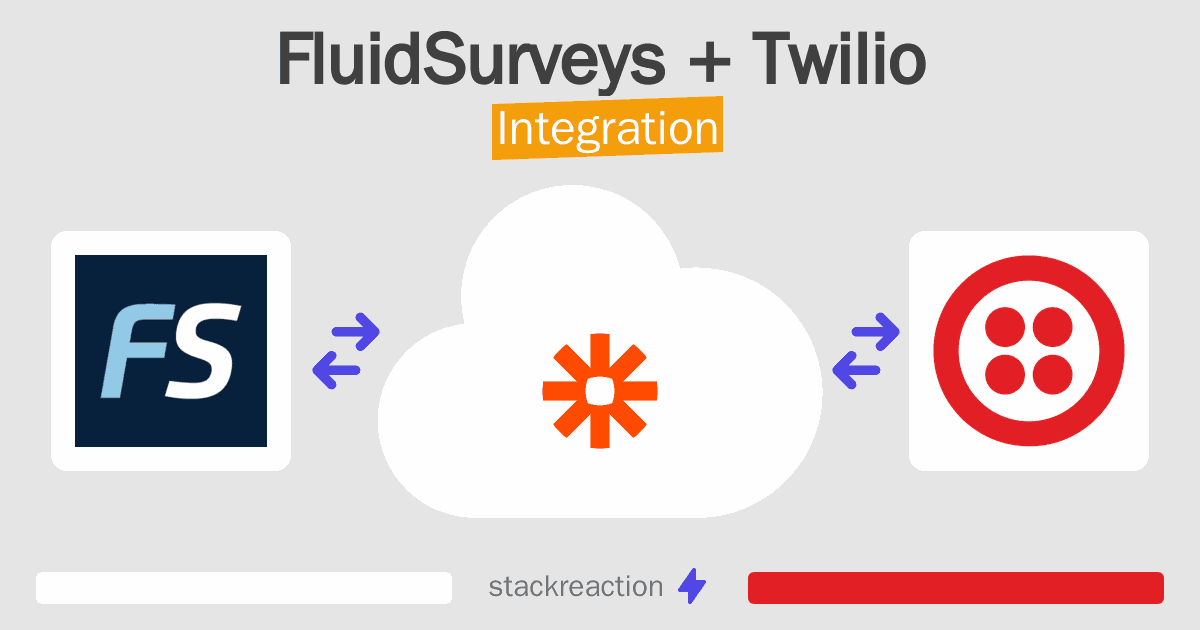 FluidSurveys + Twilio
Integration

FS

stackreaction